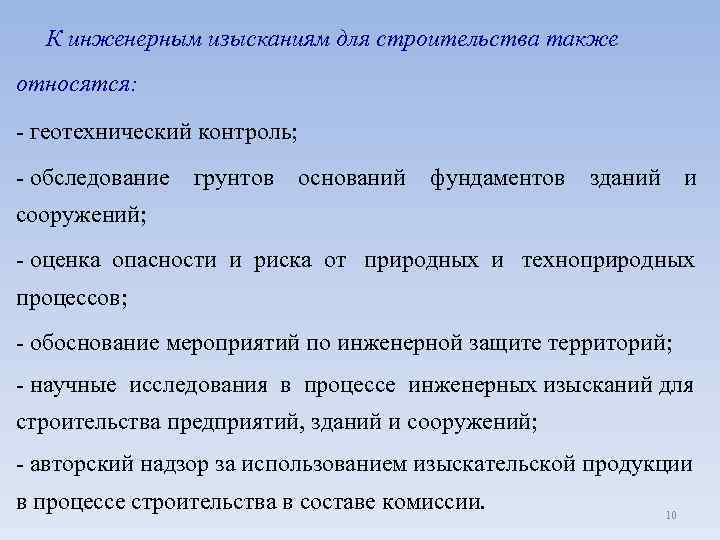 К инженерным изысканиям для строительства также относятся:

- геотехнический контроль;

- обследование грунтов оснований фундаментов зданий и сооружений;

- оценка опасности и риска от природных и техноприродных процессов;

- обоснование мероприятий по инженерной защите территорий;

- научные исследования в процессе инженерных изысканий для строительства предприятий, зданий и сооружений;

- авторский надзор за использованием изыскательской продукции в процессе строительства в составе комиссии.

10